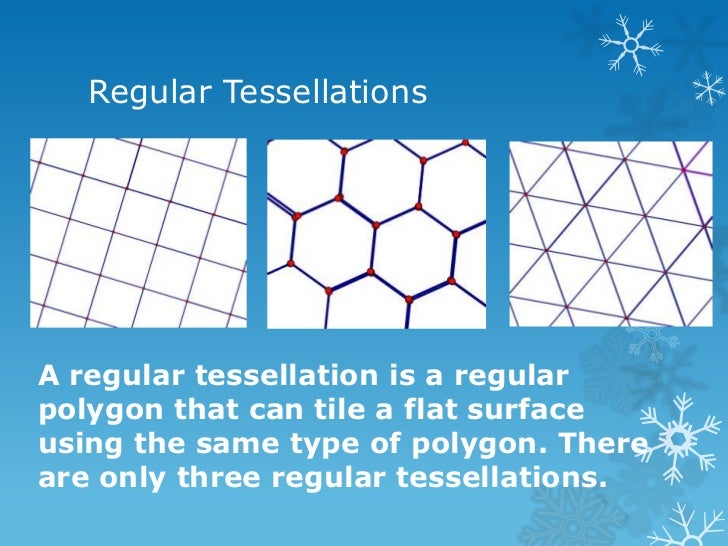 Regular Tessellations

A regular tessellation is a regular polygon that can tile a flat surface using the same type of polygon. There are only three regular tessellations.